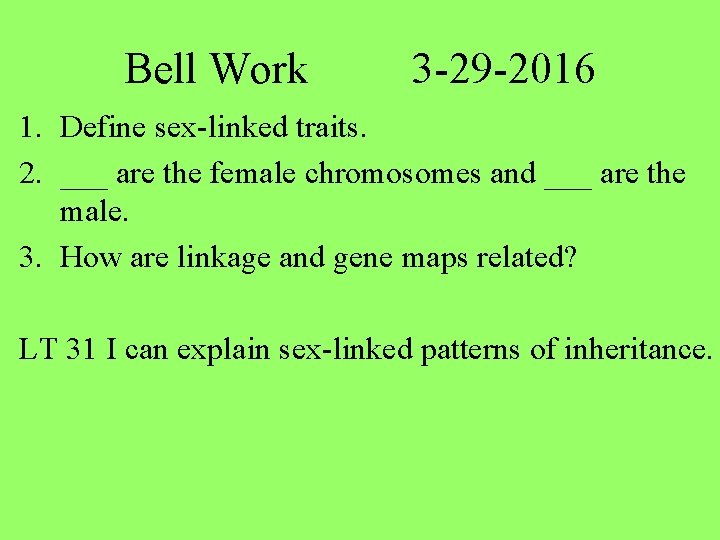 Bell Work 3-29-2016

1. Define sex-linked traits.
2. ___ are the female chromosomes and ___ are the male.
3. How are linkage and gene maps related?

LT 31 I can explain sex-linked patterns of inheritance.